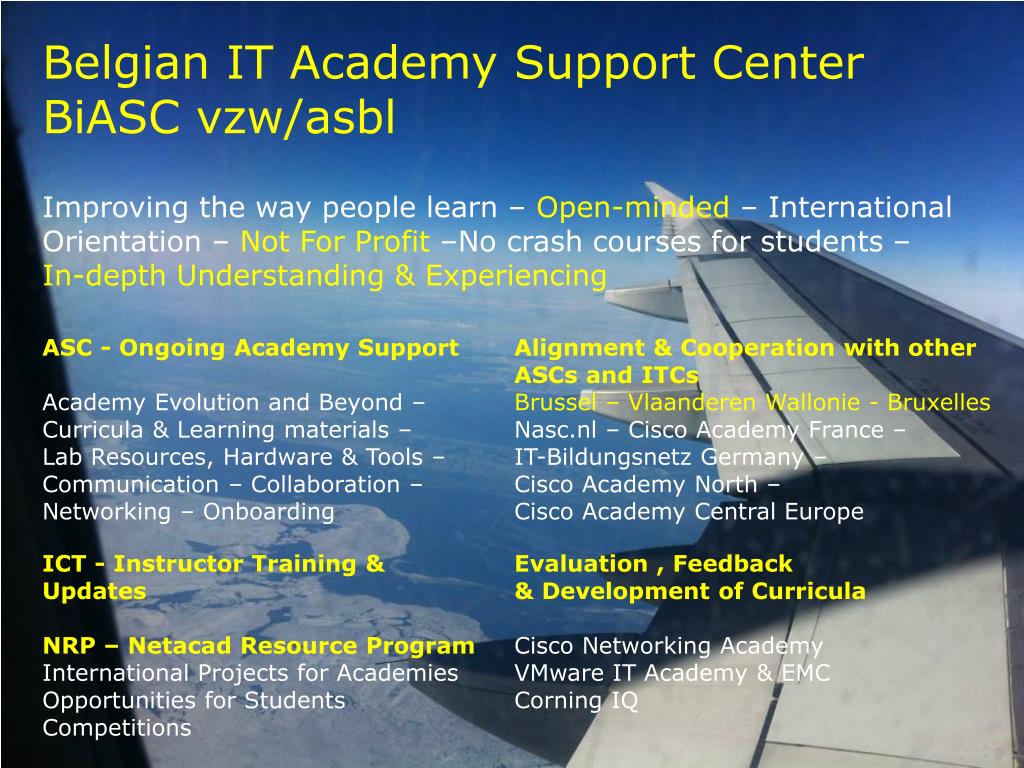 Belgian IT Academy Support Center
BiASC vzw/asbl

Improving the way people learn – Open-minded – International Orientation – Not For Profit –No crash courses for students – In-depth Understanding & Experiencing

ASC - Ongoing Academy Support

Academy Evolution and Beyond – Curricula & Learning materials – Lab Resources, Hardware & Tools – Communication – Collaboration – Networking – Onboarding

ICT - Instructor Training & Updates

NRP – Netacad Resource Program
International Projects for Academies
Opportunities for Students
Competitions

Alignment & Cooperation with other ASCs and ITCs
Brussel – Vlaanderen Wallonie - Bruxelles
Nasc.nl – Cisco Academy France – IT-Bildungsnetz Germany – Cisco Academy North – Cisco Academy Central Europe

Evaluation , Feedback & Development of Curricula

Cisco Networking Academy
VMware IT Academy & EMC
Corning IQ